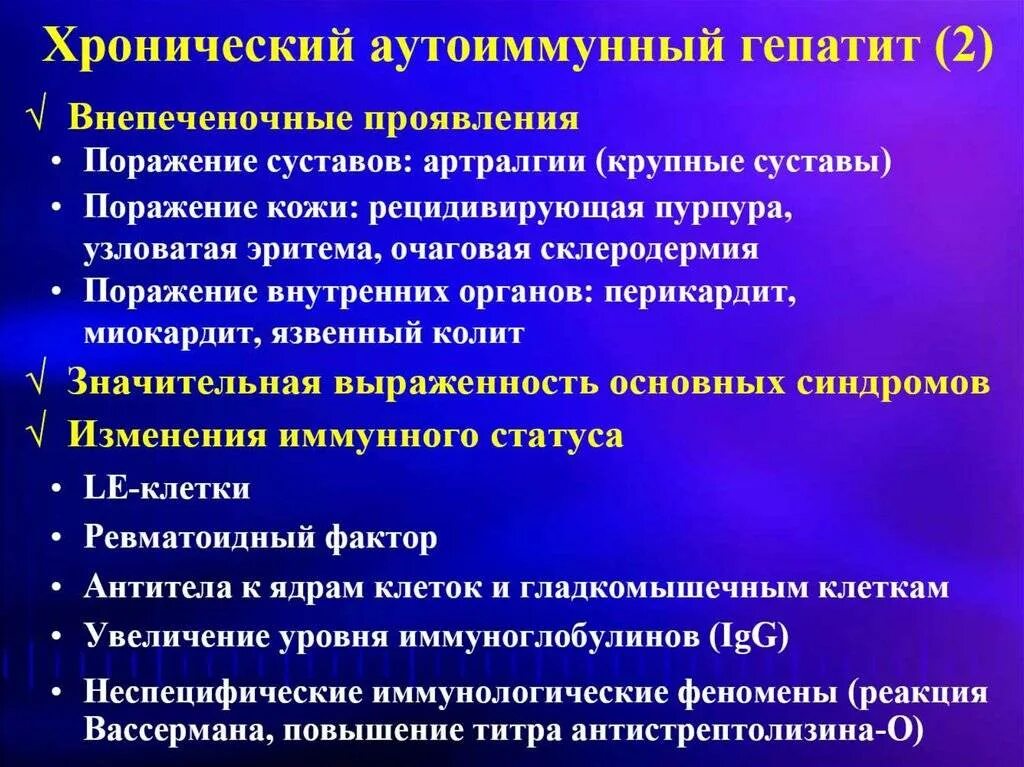 Хронический аутоиммунный гепатит (2)

√ Внепеченочные проявления

• Поражение суставов: артралгии (крупные суставы)

• Поражение кожи: рецидивирующая пурпура, узловатая эритема, очаговая склеродермия

• Поражение внутренних органов: перикардит, миокардит, язвенный колит

√ Значительная выраженность основных синдромов

√ Изменения иммунного статуса

• LE-клетки

• Ревматоидный фактор

• Антитела к ядрам клеток и гладкомышечным клеткам

• Увеличение уровня иммуноглобулинов (IgG)

• Неспецифические иммунологические феномены (реакция Вассермана, повышение титра антистрептолизина-О)